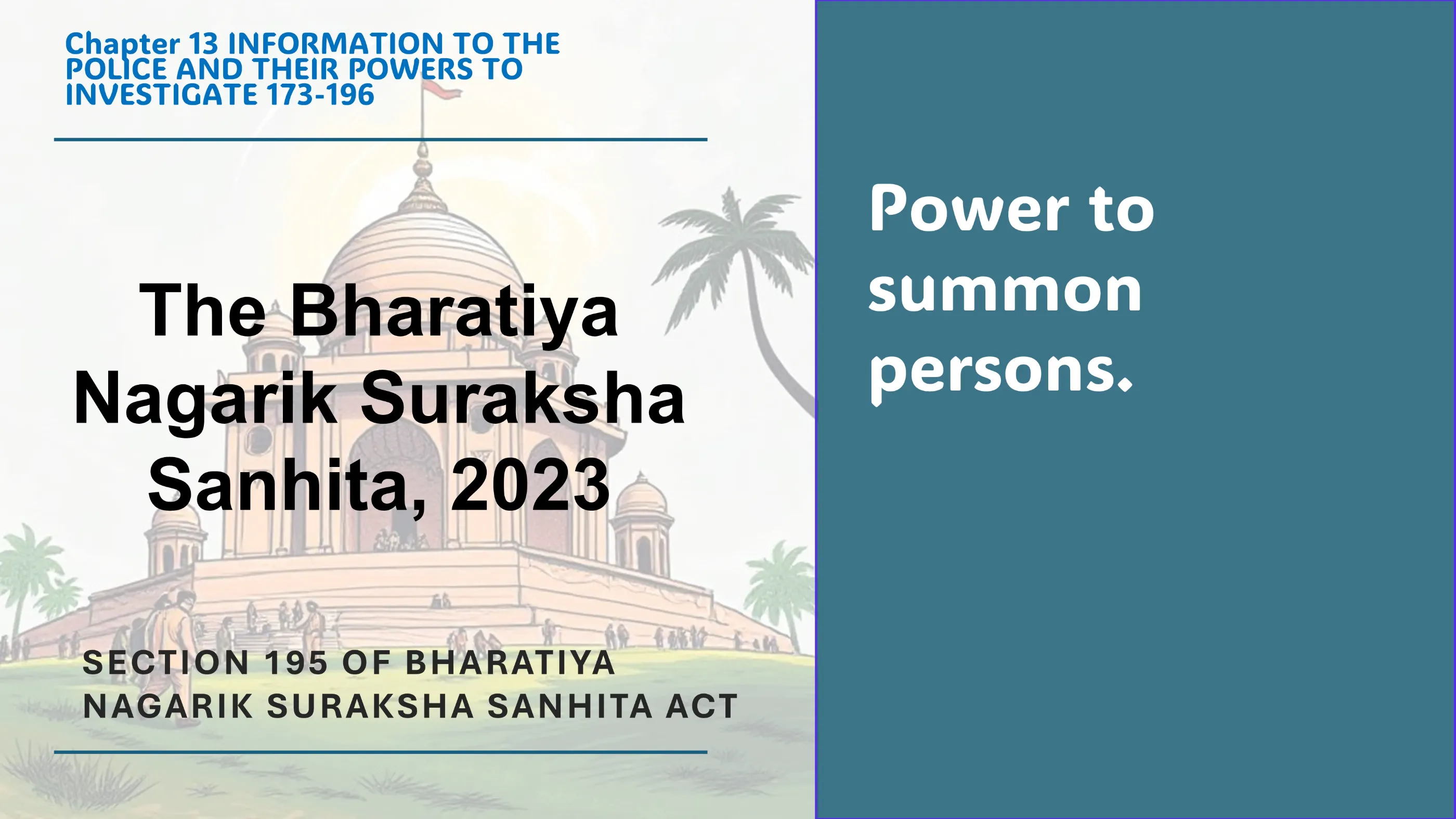 Chapter 13 INFORMATION TO THE POLICE AND THEIR POWERS TO INVESTIGATE 173-196

The Bharatiya Nagarik Suraksha Sanhita, 2023

SECTION 195 OF BHARATIYA NAGARIK SURAKSHA SANHITA ACT

Power to summon persons.